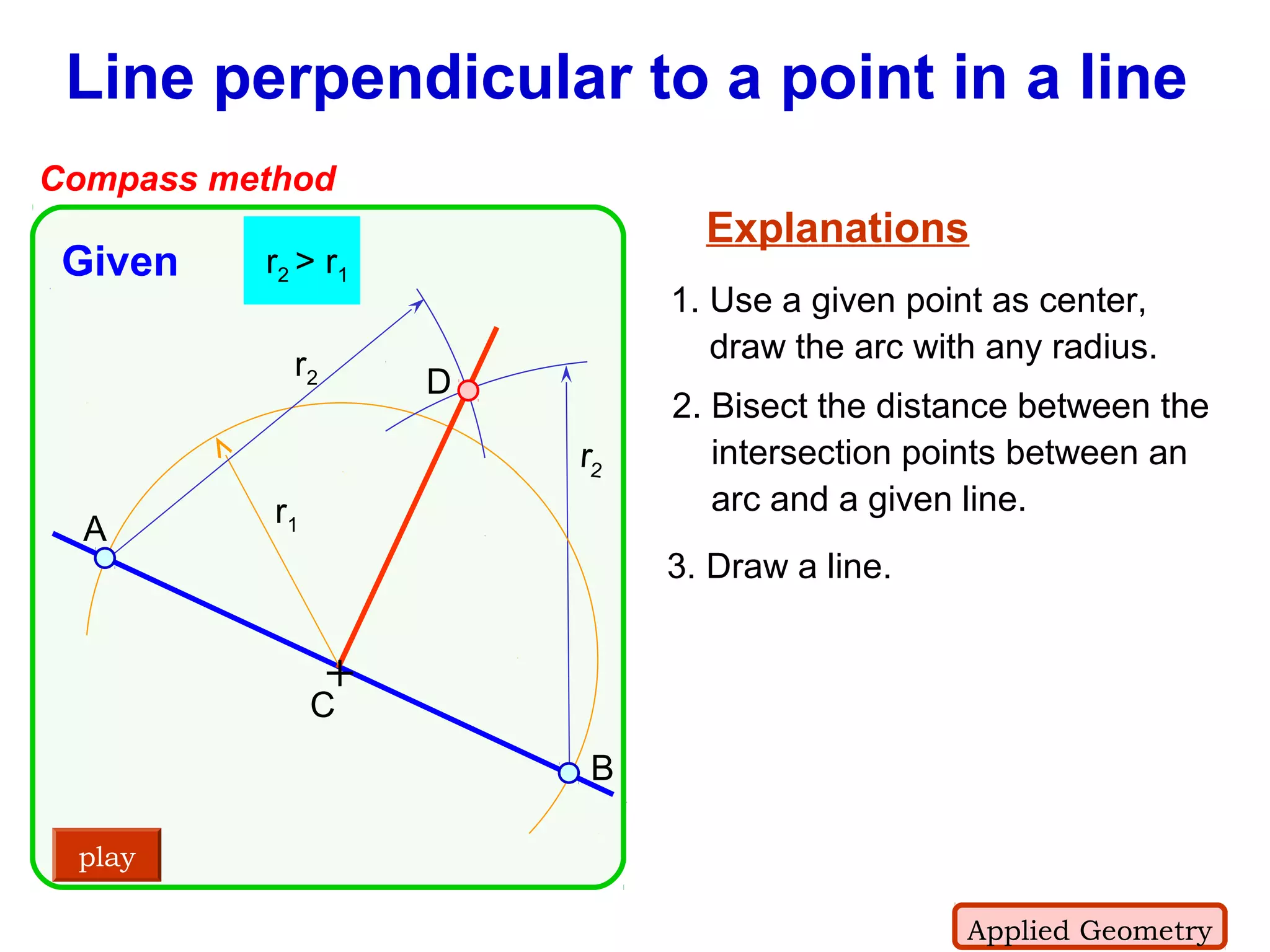 Line perpendicular to a point in a line

Compass method

Given

$r_2 > r_1$

$r_2$

D

$r_2$

$r_1$

A

C

B

play

Explanations

1. Use a given point as center, draw the arc with any radius.

2. Bisect the distance between the intersection points between an arc and a given line.

3. Draw a line.

Applied Geometry